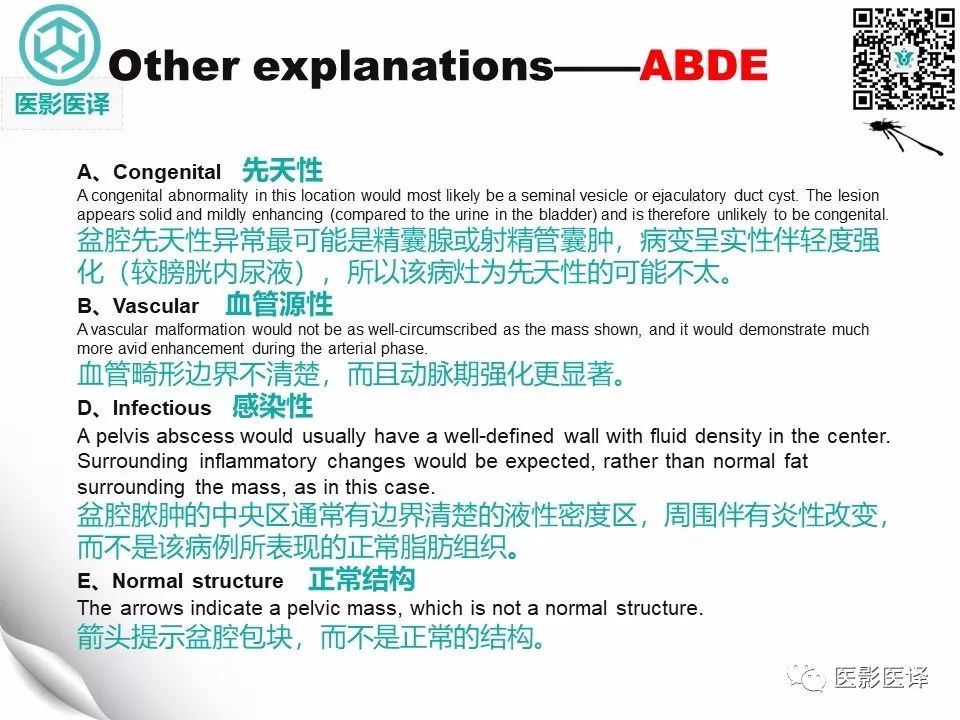 医影医译

Other explanations——ABDE

A、Congenital 先天性
A congenital abnormality in this location would most likely be a seminal vesicle or ejaculatory duct cyst. The lesion appears solid and mildly enhancing (compared to the urine in the bladder) and is therefore unlikely to be congenital.
盆腔先天性异常最可能是精囊腺或射精管囊肿，病变呈实性伴轻度强化（较膀胱内尿液），所以该病灶为先天性的可能不太。

B、Vascular 血管源性
A vascular malformation would not be as well-circumscribed as the mass shown, and it would demonstrate much more avid enhancement during the arterial phase.
血管畸形边界不清楚，而且动脉期强化更显著。

D、Infectious 感染性
A pelvis abscess would usually have a well-defined wall with fluid density in the center. Surrounding inflammatory changes would be expected, rather than normal fat surrounding the mass, as in this case.
盆腔脓肿的中央区通常有边界清楚的液性密度区，周围伴有炎性改变，而不是该病例所表现的正常脂肪组织。

E、Normal structure 正常结构
The arrows indicate a pelvic mass, which is not a normal structure.
箭头提示盆腔包块，而不是正常的结构。

医影医译